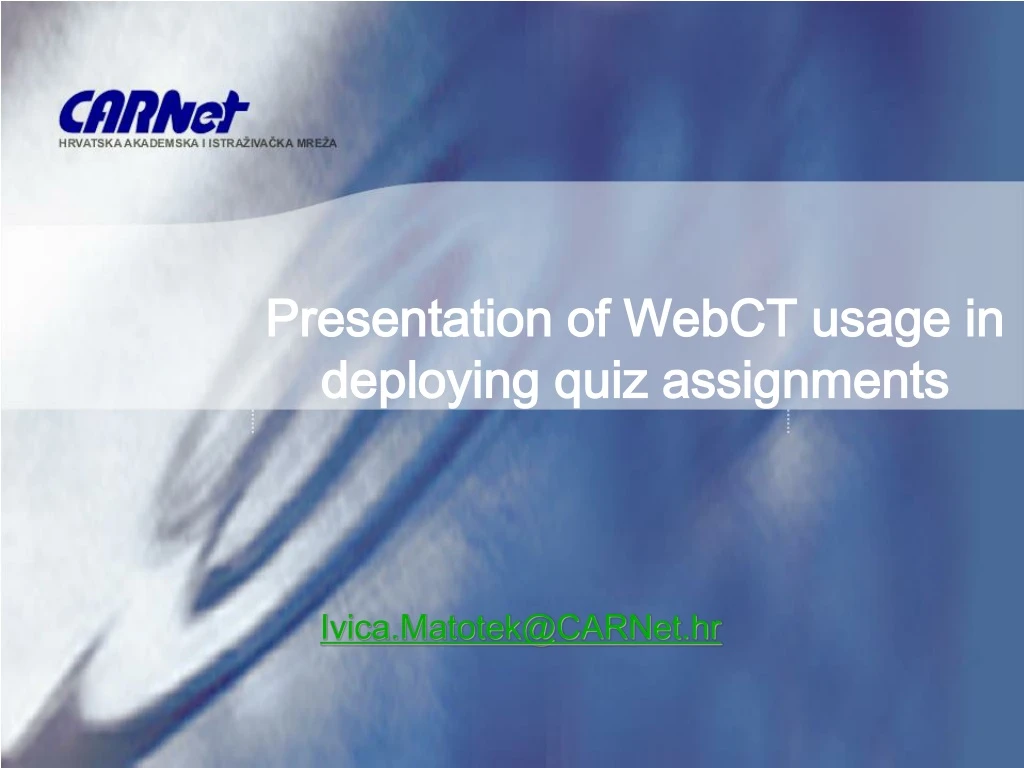 CARNet
HRVATSKA AKADEMSKA I ISTRAŽIVAČKA MREŽA

Presentation of WebCT usage in deploying quiz assignments

Ivica.Matotek@CARNet.hr